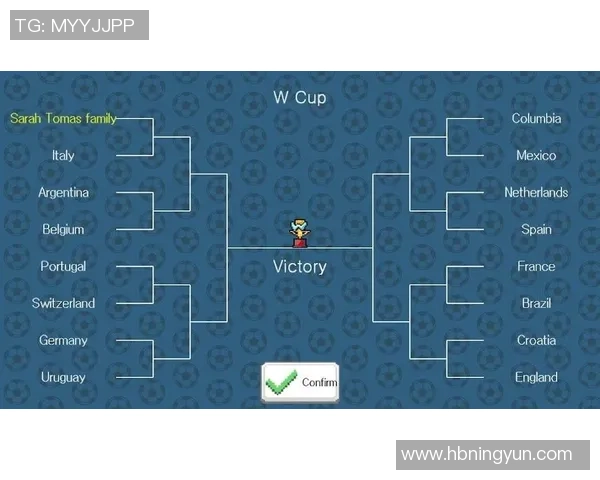 TG: MYYJJPP

W Cup

Sarah Tomas family

Italy

Argentina

Belgium

Portugal

Switzerland

Germany

Uruguay

Victory

Confirm

Columbia

Mexico

Netherlands

Spain

France

Brazil

Croatia

England

www.hbningyun.com